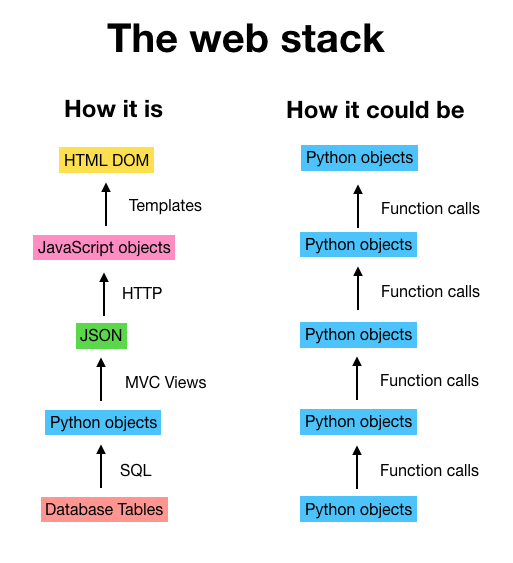 The web stack

How it is

HTML DOM

Templates

JavaScript objects

HTTP

JSON

MVC Views

Python objects

SQL

Database Tables

How it could be

Python objects

Function calls

Python objects

Function calls

Python objects

Function calls

Python objects

Function calls

Python objects